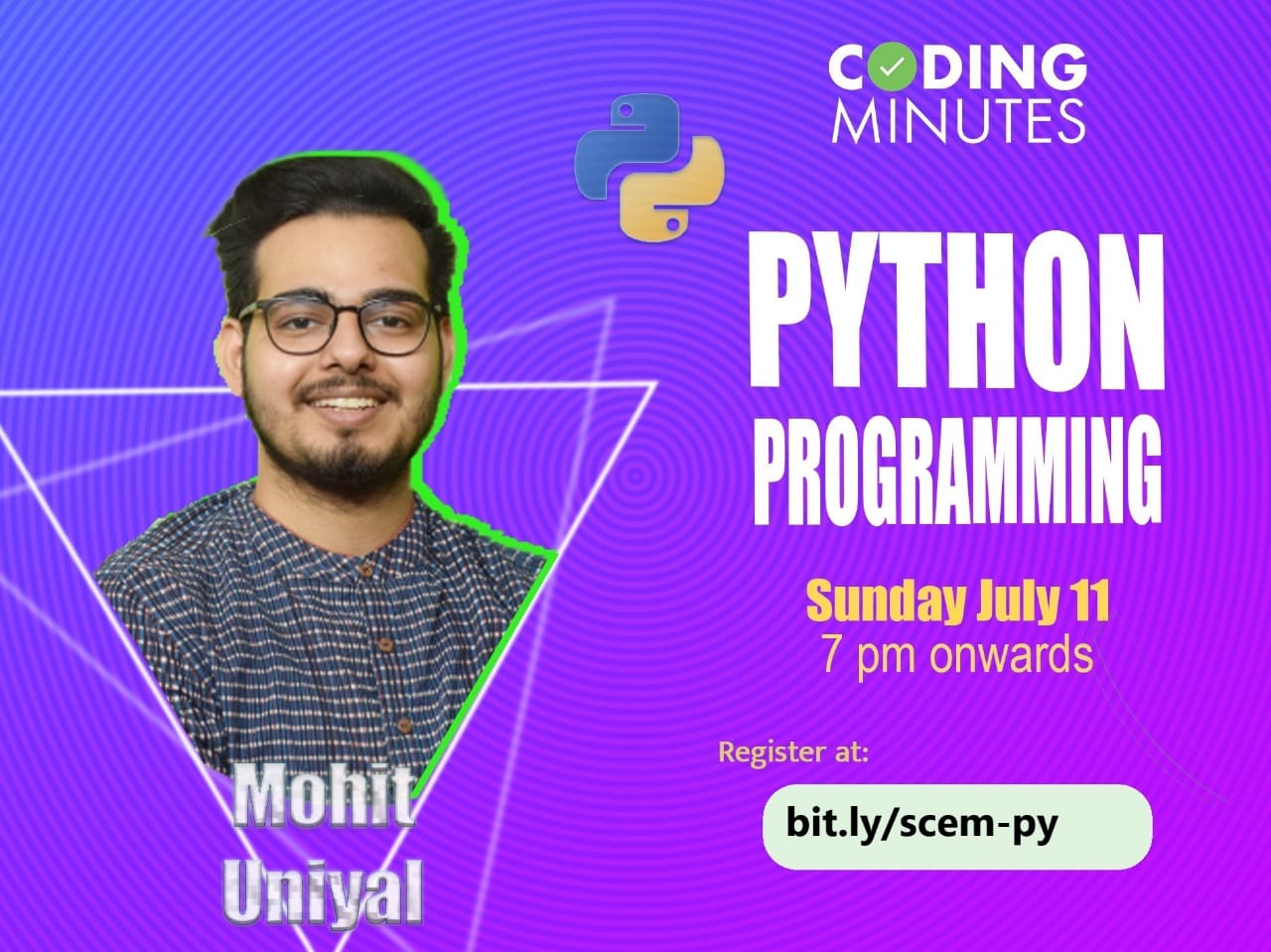 CODING MINUTES

PYTHON PROGRAMMING

Sunday July 11
7 pm onwards

Register at:

bit.ly/scem-py

Mohit Uniyal